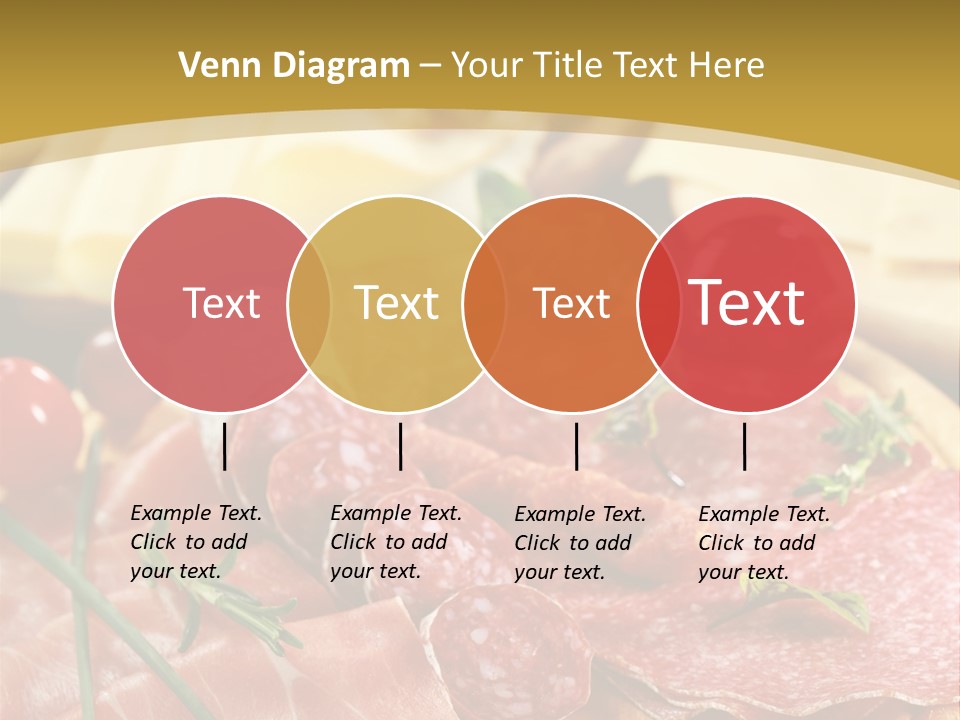 Venn Diagram – Your Title Text Here

Text

Text

Text

Text

Example Text. Click to add your text.

Example Text. Click to add your text.

Example Text. Click to add your text.

Example Text. Click to add your text.